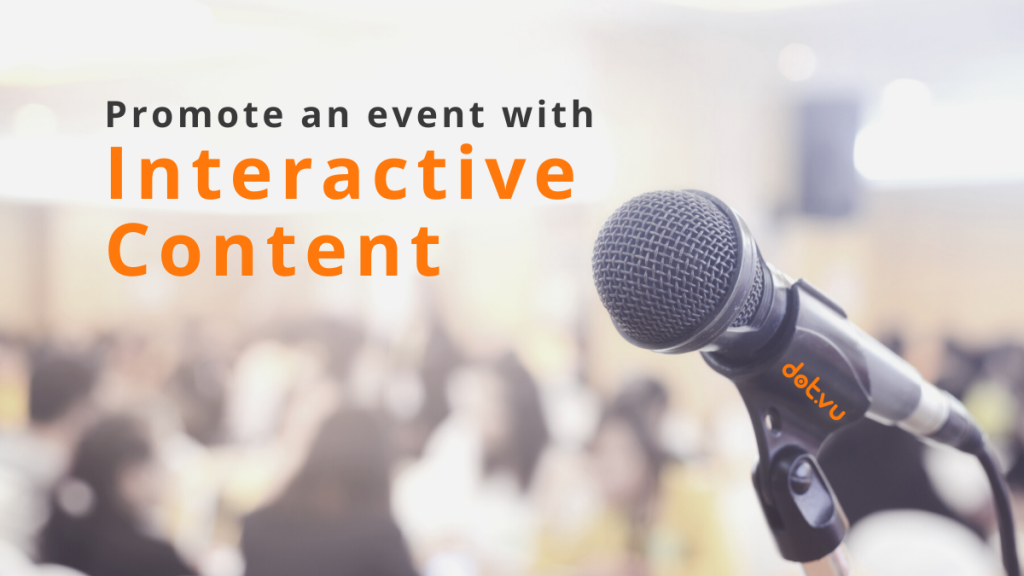 Promote an event with
Interactive Content

dot.vu